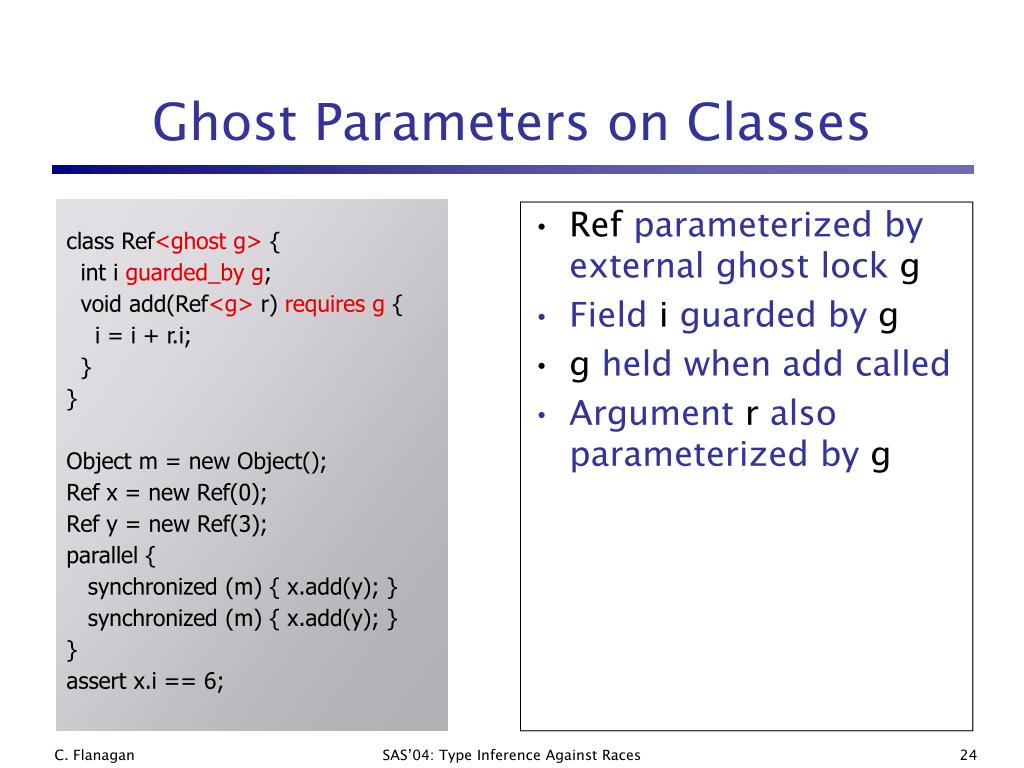 Ghost Parameters on Classes

class Ref<ghost g> {
int i guarded_by g;
void add(Ref<g> r) requires g {
i = i + r.i;
}
}

Object m = new Object();
Ref x = new Ref(0);
Ref y = new Ref(3);
parallel {
synchronized (m) { x.add(y); }
synchronized (m) { x.add(y); }
}
assert x.i == 6;

• Ref parameterized by external ghost lock g
• Field i guarded by g
• g held when add called
• Argument r also parameterized by g

C. Flanagan

SAS'04: Type Inference Against Races

24